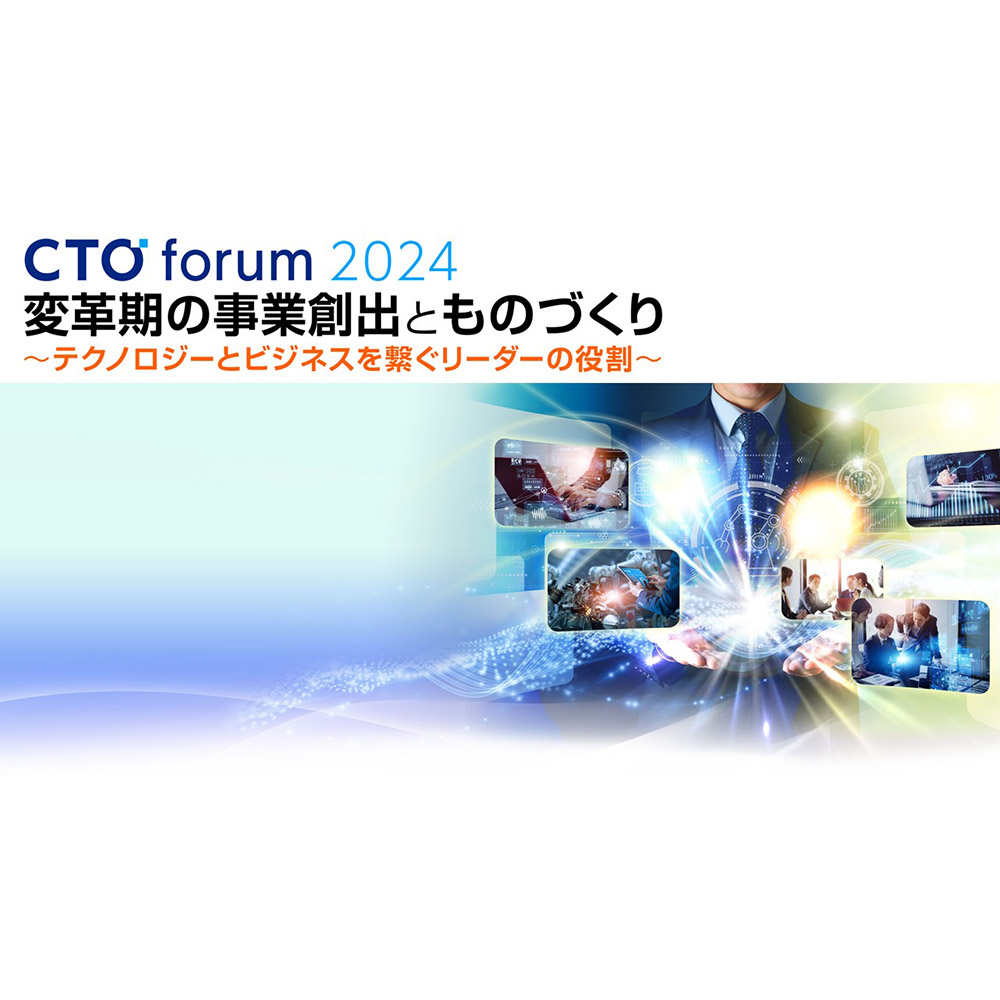 CTO forum 2024
変革期の事業創出とものづくり
～テクノロジーとビジネスを繋ぐリーダーの役割～